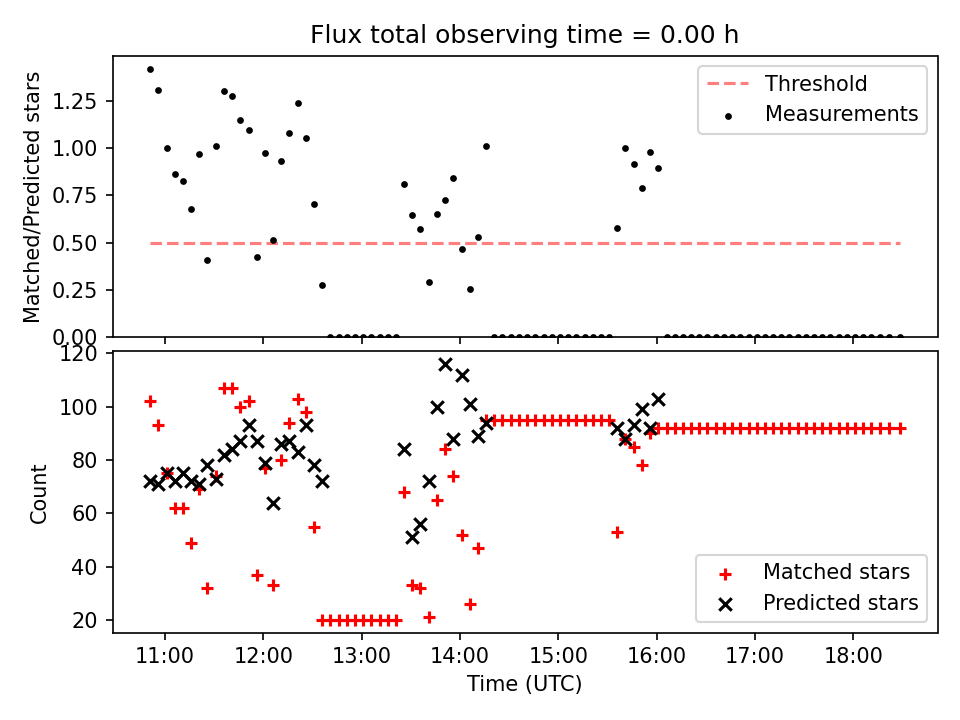 Flux total observing time = 0.00 h

Matched/Predicted stars

1.25
1.00
0.75
0.50
0.25
0.00

Threshold
Measurements

Count

120
100
80
60
40
20

Matched stars
Predicted stars

11:00
12:00
13:00
14:00
15:00
16:00
17:00
18:00

Time (UTC)